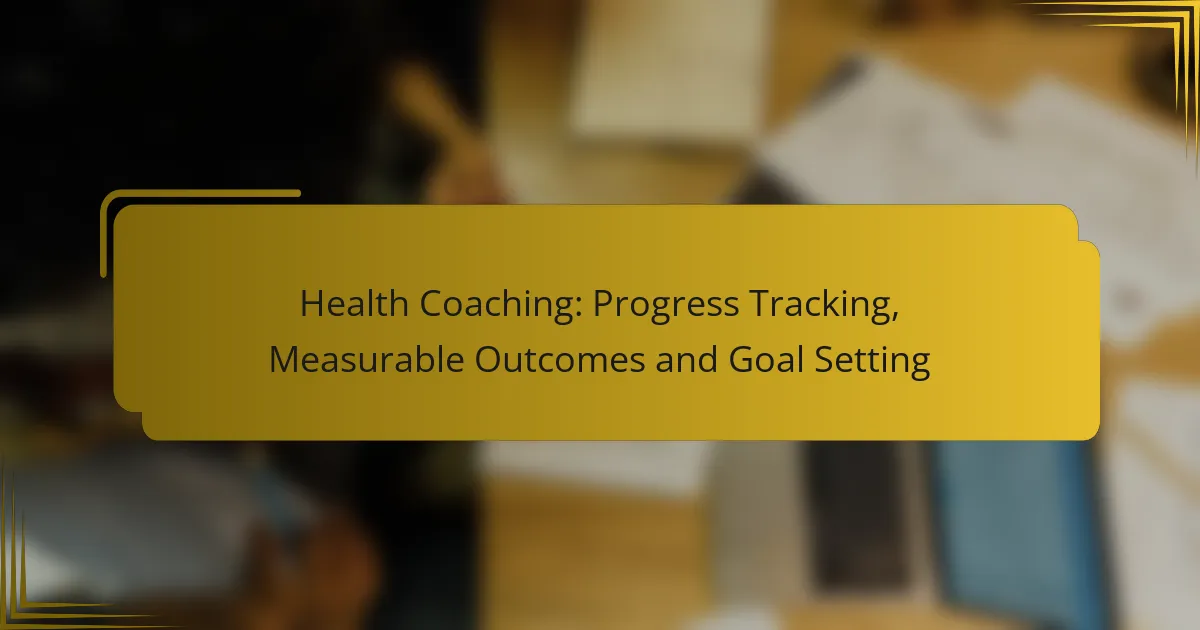 Health Coaching: Progress Tracking, Measurable Outcomes and Goal Setting